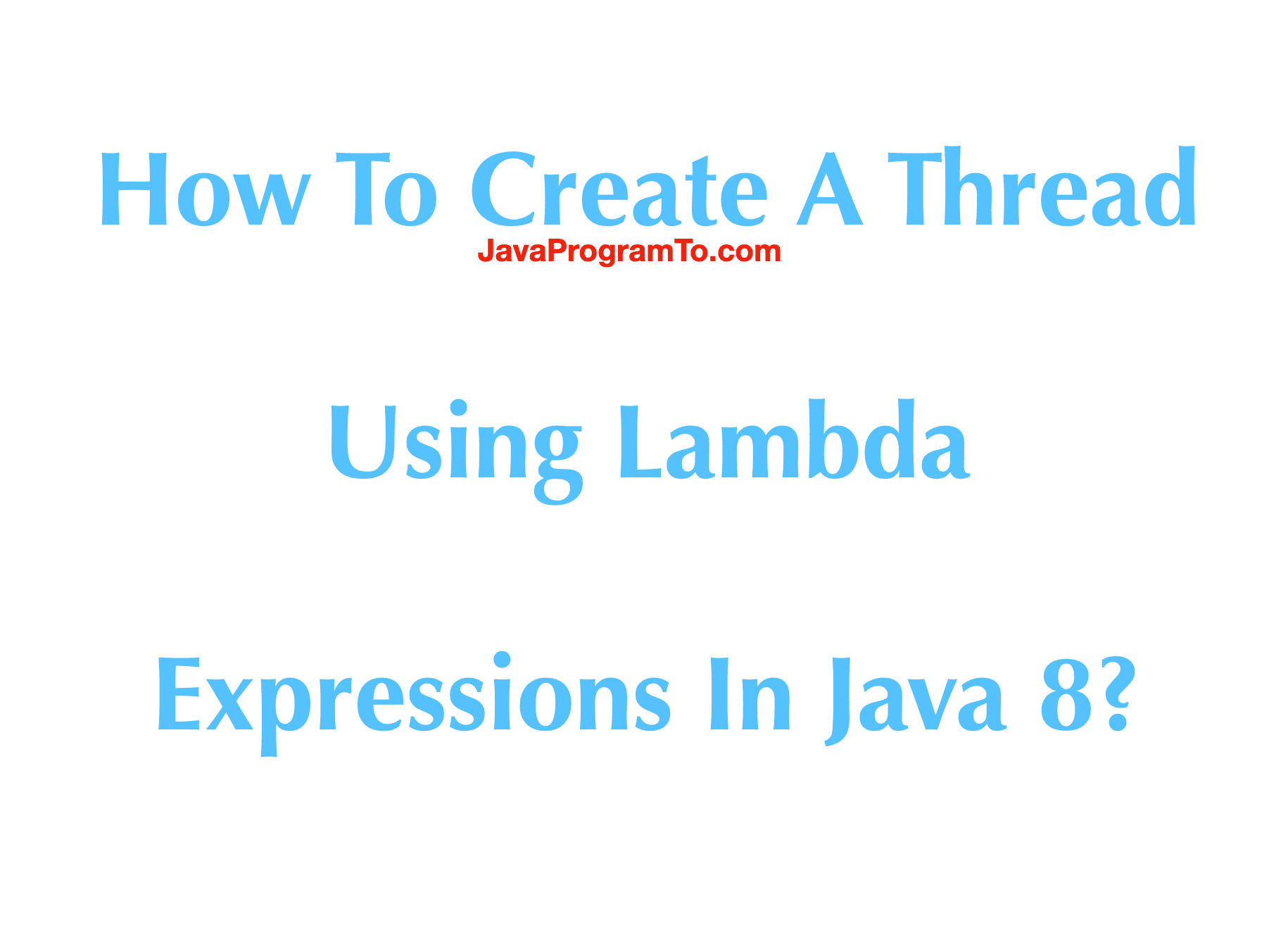 How To Create A Thread

JavaProgramTo.com

Using Lambda

Expressions In Java 8?